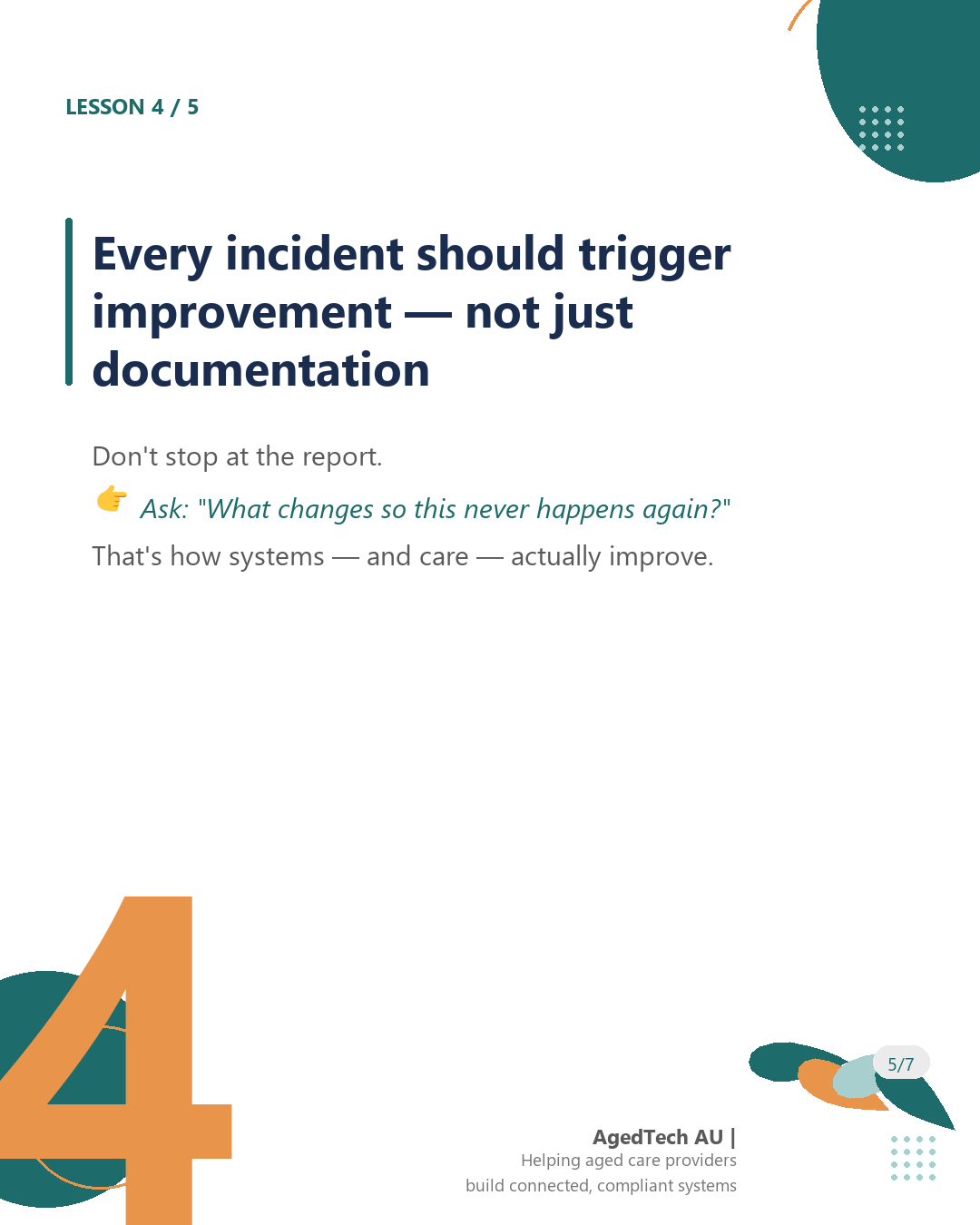 LESSON 4 / 5

Every incident should trigger improvement — not just documentation

Don't stop at the report.

👉 Ask: "What changes so this never happens again?"

That's how systems — and care — actually improve.

4

5/7

AgedTech AU |
Helping aged care providers
build connected, compliant systems